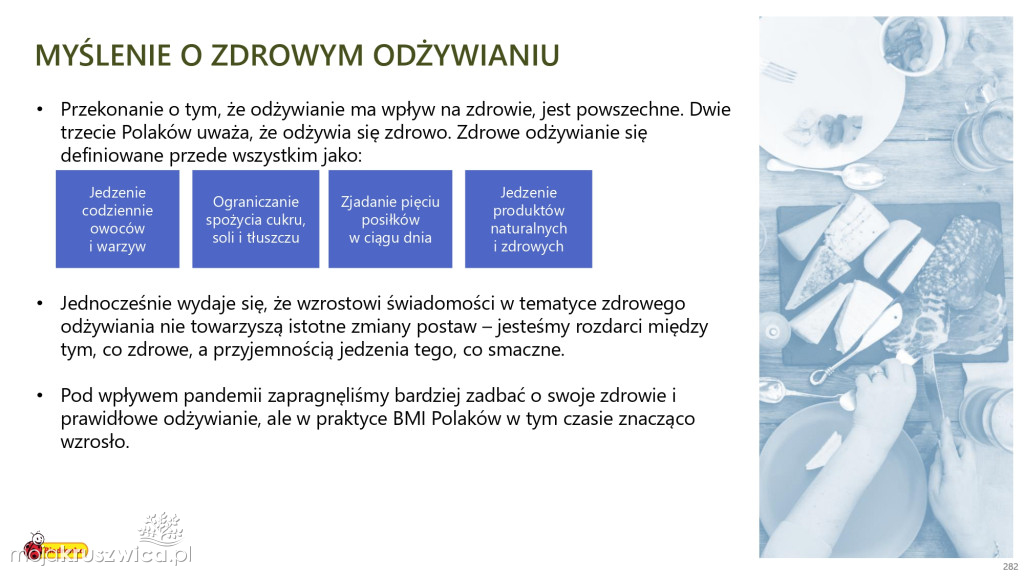 MYŚLENIE O ZDROWYM ODŻYWIANIU

• Przekonanie o tym, że odżywianie ma wpływ na zdrowie, jest powszechne. Dwie trzecie Polaków uważa, że odżywia się zdrowo. Zdrowe odżywianie się definiowane przede wszystkim jako:

Jedzenie codziennie owoców i warzyw

Ograniczanie spożycia cukru, soli i tłuszczu

Zjadanie pięciu posiłków w ciągu dnia

Jedzenie produktów naturalnych i zdrowych

• Jednocześnie wydaje się, że wzrostowi świadomości w tematyce zdrowego odżywiania nie towarzyszą istotne zmiany postaw – jesteśmy rozdarci między tym, co zdrowe, a przyjemnością jedzenia tego, co smaczne.

• Pod wpływem pandemii zapragnęliśmy bardziej zadbać o swoje zdrowie i prawidłowe odżywianie, ale w praktyce BMI Polaków w tym czasie znacząco wzrosło.

mojakruszwica.pl

282